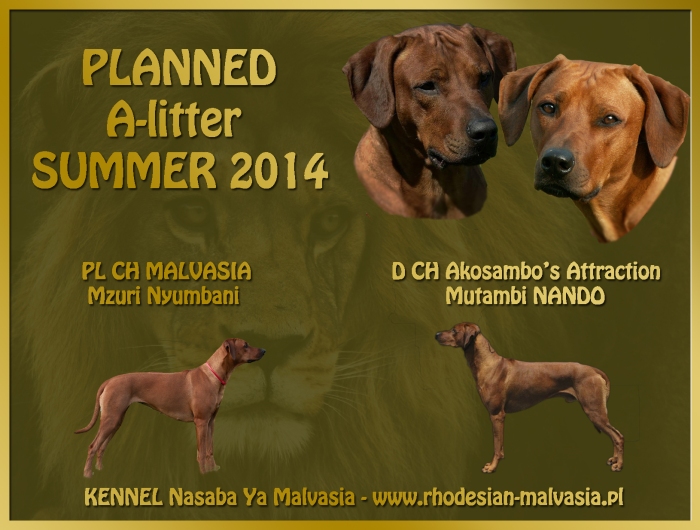 PLANNED
A-litter
SUMMER 2014

PL CH MALVASIA
Mzuri Nyumbani

D CH Akosambo's Attraction
Mutambi NANDO

KENNEL Nasaba Ya Malvasia - www.rhodesian-malvasia.pl